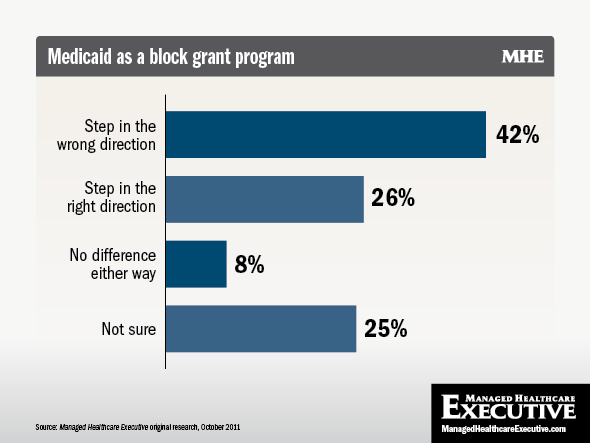 Medicaid as a block grant program

MHE

Step in the wrong direction

42%

Step in the right direction

26%

No difference either way

8%

Not sure

25%

Source: Managed Healthcare Executive original research, October 2011

MANAGED HEALTHCARE EXECUTIVE

ManagedHealthcareExecutive.com